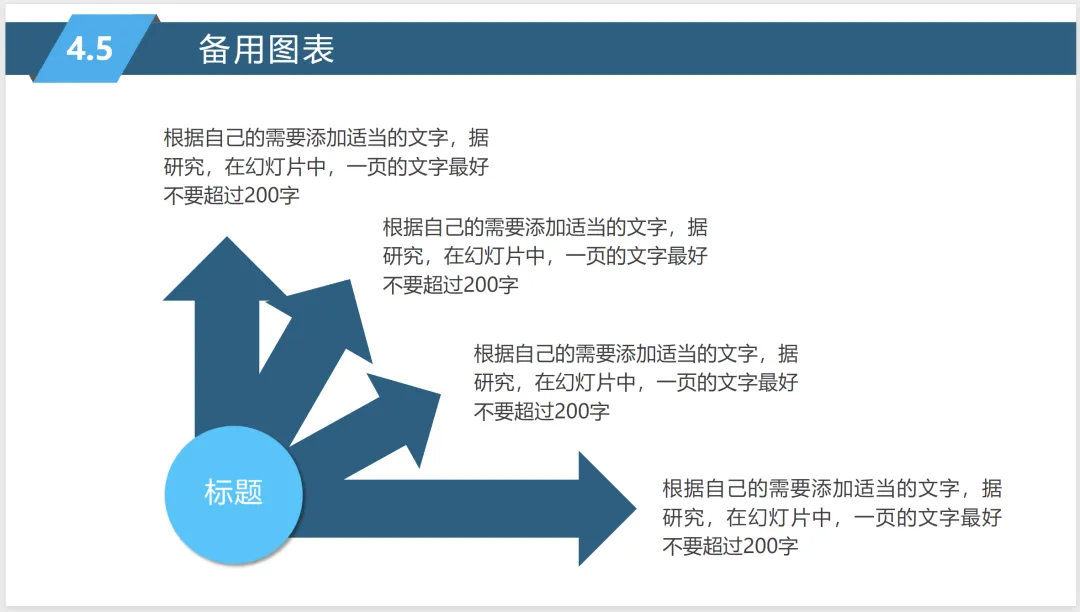 4.5 备用图表

根据自己的需要添加适当的文字，据研究，在幻灯片中，一页的文字最好不要超过200字

根据自己的需要添加适当的文字，据研究，在幻灯片中，一页的文字最好不要超过200字

根据自己的需要添加适当的文字，据研究，在幻灯片中，一页的文字最好不要超过200字

标题

根据自己的需要添加适当的文字，据研究，在幻灯片中，一页的文字最好不要超过200字